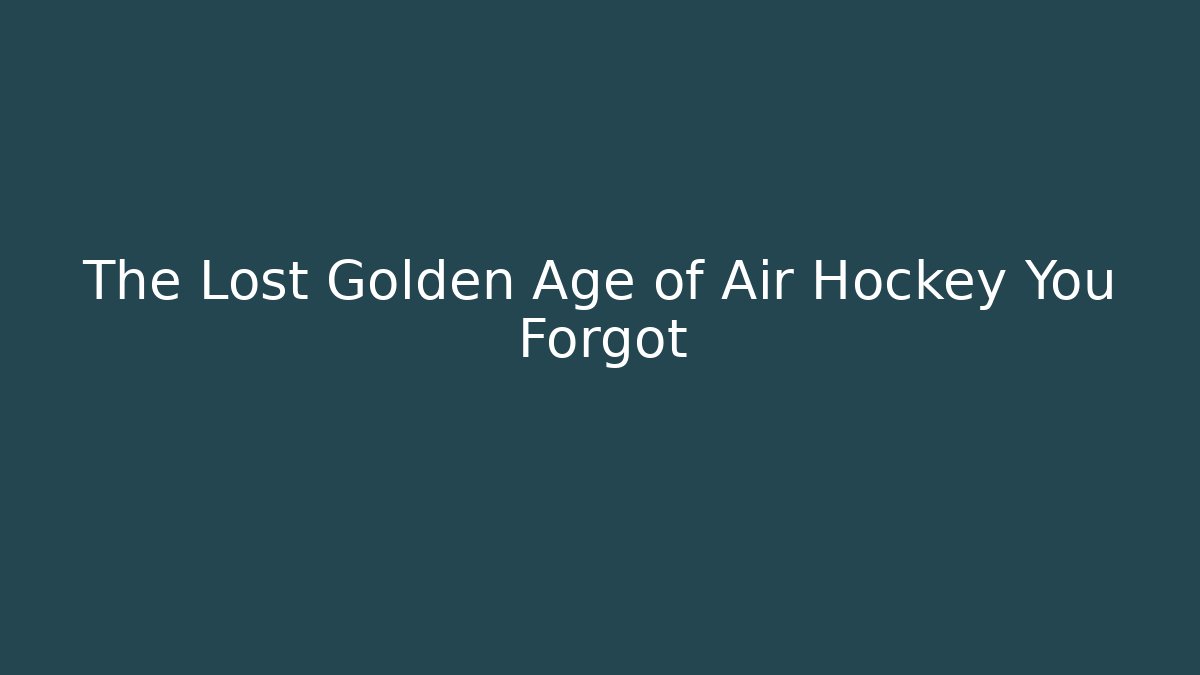 The Lost Golden Age of Air Hockey You Forgot